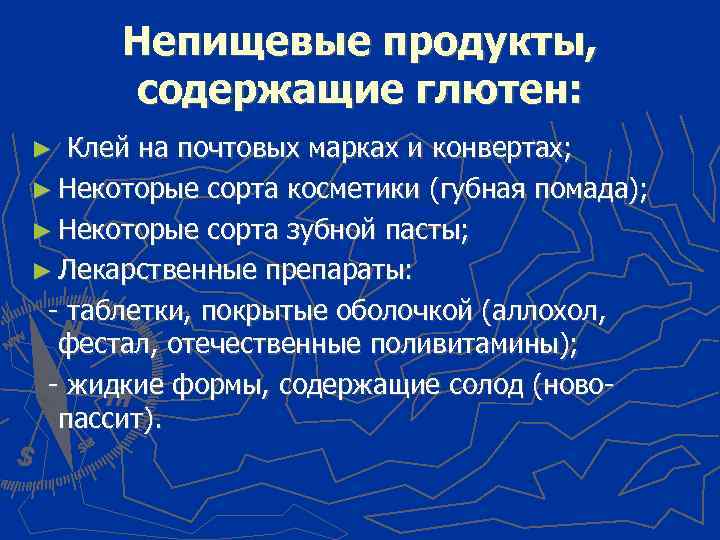 Непищевые продукты, содержащие глютен:

► Клей на почтовых марках и конвертах;
► Некоторые сорта косметики (губная помада);
► Некоторые сорта зубной пасты;
► Лекарственные препараты:
- таблетки, покрытые оболочкой (аллохол, фестал, отечественные поливитамины);
- жидкие формы, содержащие солод (ново-пассит).